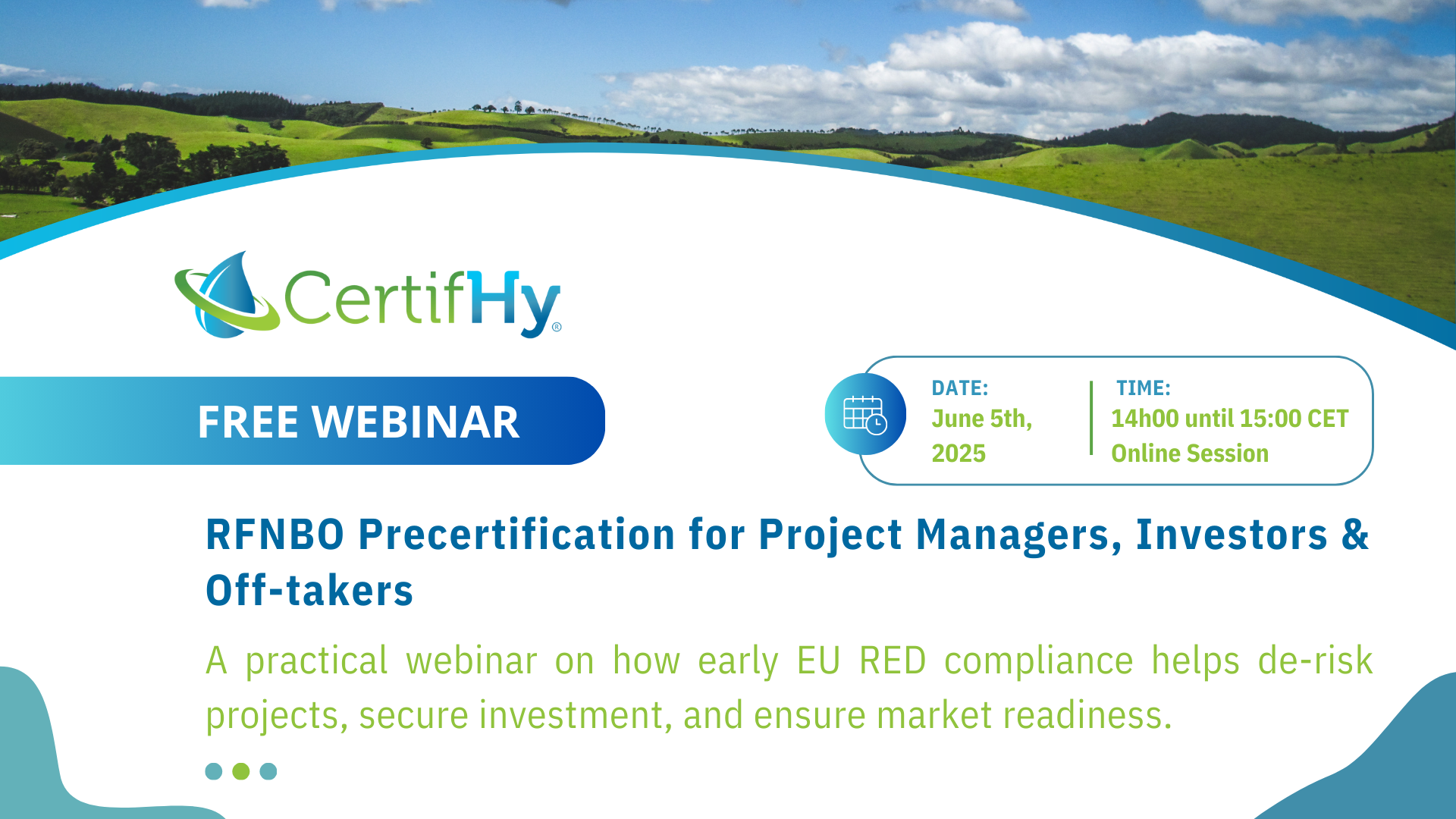 CertifHy®

FREE WEBINAR

DATE:
June 5th, 2025

TIME:
14h00 until 15:00 CET
Online Session

RFNBO Precertification for Project Managers, Investors & Off-takers

A practical webinar on how early EU RED compliance helps de-risk projects, secure investment, and ensure market readiness.